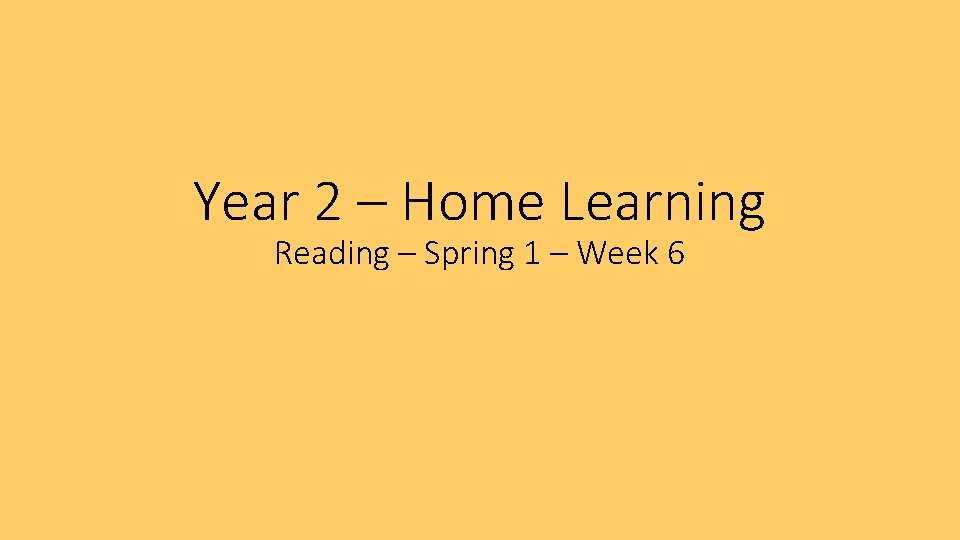 Year 2 – Home Learning

Reading – Spring 1 – Week 6